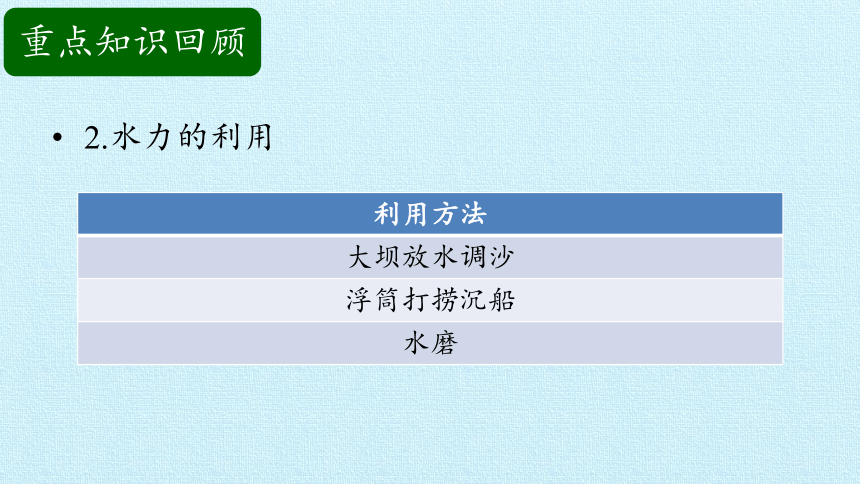 重点知识回顾

• 2.水力的利用

| 利用方法 |
|---|
| 大坝放水调沙 |
| 浮筒打捞沉船 |
| 水磨 |